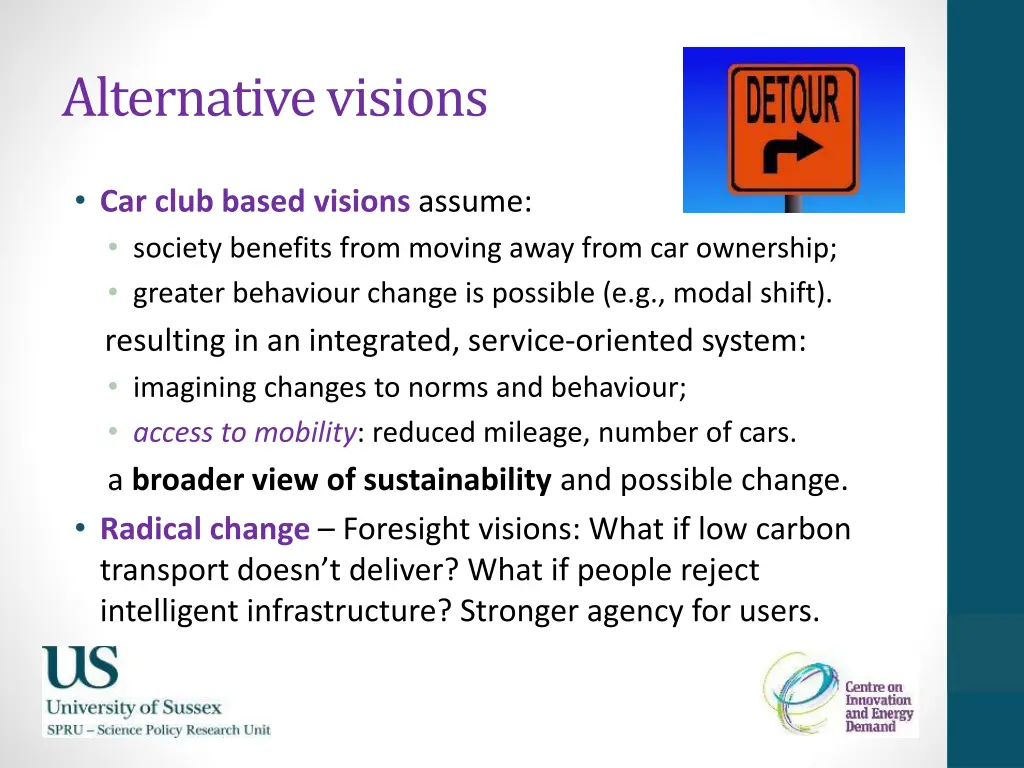 Alternative visions

DETOUR

• Car club based visions assume:
  • society benefits from moving away from car ownership;
  • greater behaviour change is possible (e.g., modal shift).

resulting in an integrated, service-oriented system:
  • imagining changes to norms and behaviour;
  • access to mobility: reduced mileage, number of cars.

a broader view of sustainability and possible change.

• Radical change – Foresight visions: What if low carbon transport doesn't deliver? What if people reject intelligent infrastructure? Stronger agency for users.

US
University of Sussex
SPRU – Science Policy Research Unit

Centre on Innovation and Energy Demand